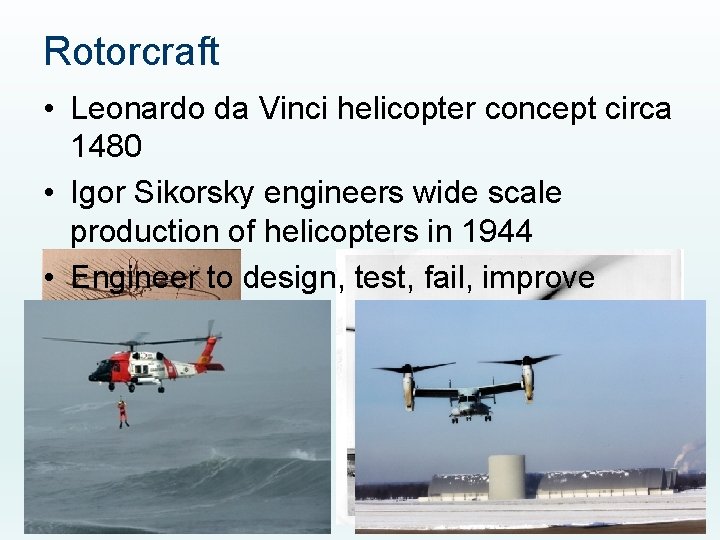 Rotorcraft

• Leonardo da Vinci helicopter concept circa 1480

• Igor Sikorsky engineers wide scale production of helicopters in 1944

• Engineer to design, test, fail, improve